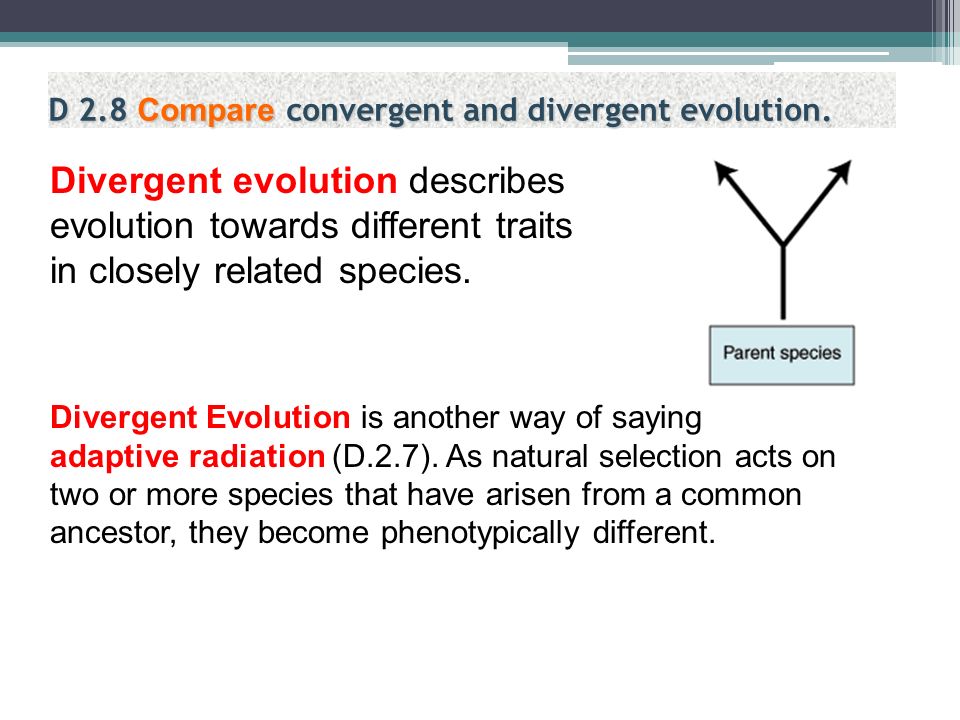 D 2.8 Compare convergent and divergent evolution.

Divergent evolution describes evolution towards different traits in closely related species.

Parent species

Divergent Evolution is another way of saying adaptive radiation (D.2.7). As natural selection acts on two or more species that have arisen from a common ancestor, they become phenotypically different.